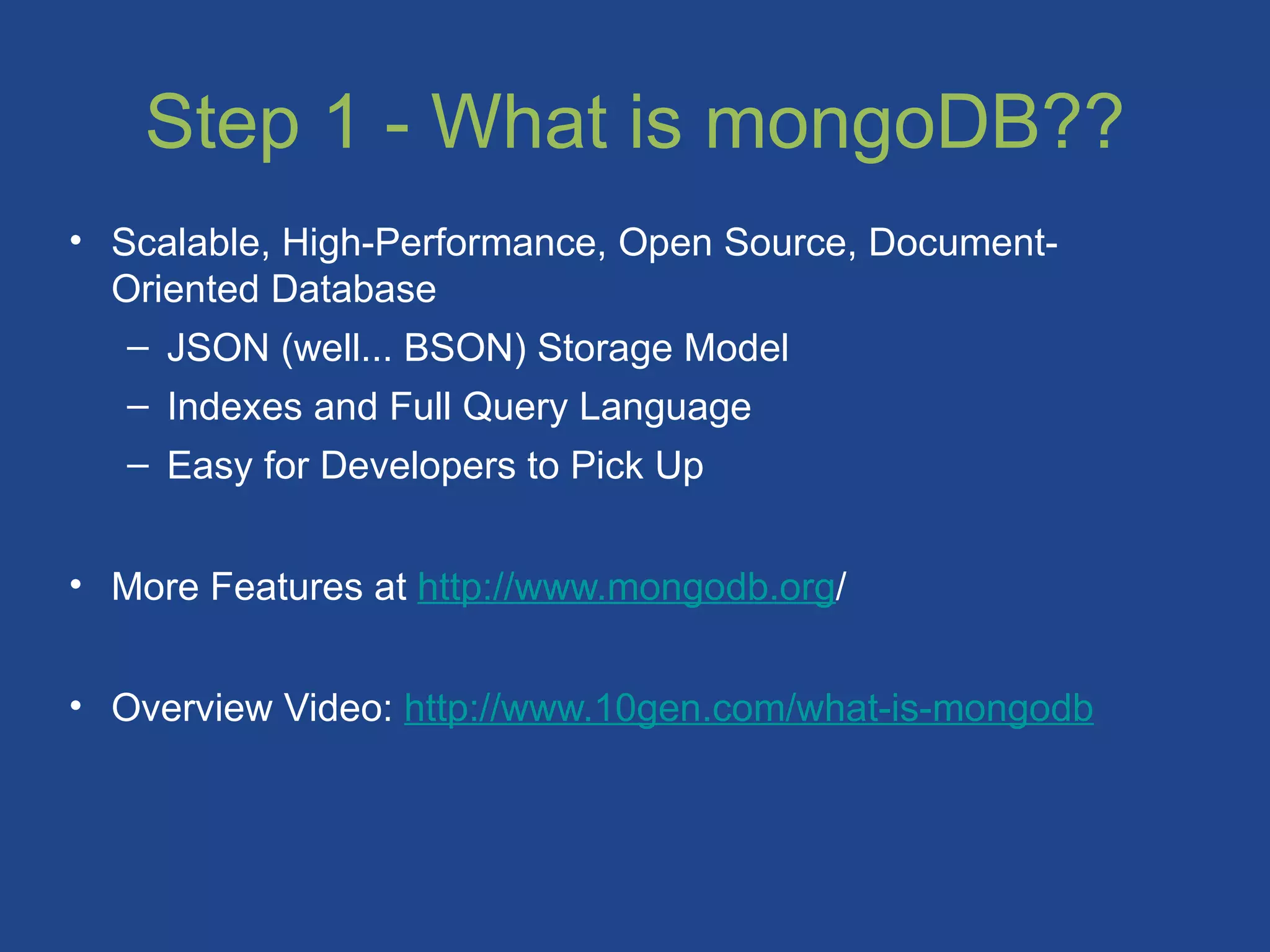 Step 1 - What is mongoDB??

• Scalable, High-Performance, Open Source, Document-Oriented Database
– JSON (well... BSON) Storage Model
– Indexes and Full Query Language
– Easy for Developers to Pick Up

• More Features at http://www.mongodb.org/

• Overview Video: http://www.10gen.com/what-is-mongodb